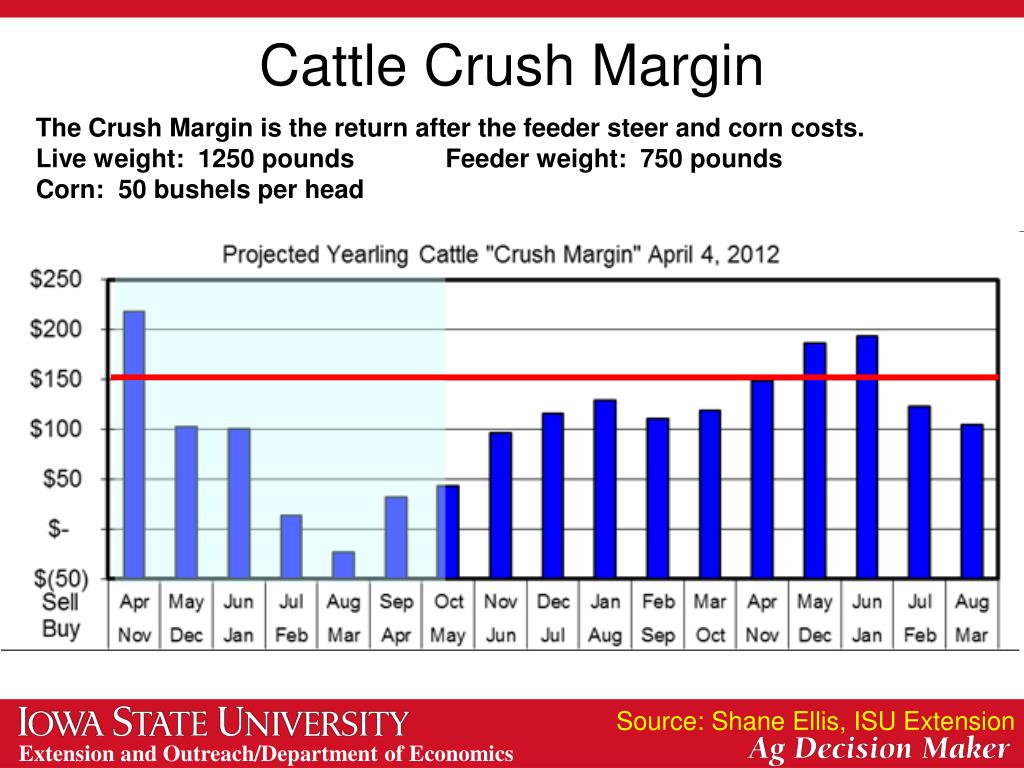 Cattle Crush Margin

The Crush Margin is the return after the feeder steer and corn costs.
Live weight: 1250 pounds Feeder weight: 750 pounds
Corn: 50 bushels per head

Projected Yearling Cattle "Crush Margin" April 4, 2012

$250
$200
$150
$100
$50
$-
$(50)

| Sell | Apr | May | Jun | Jul | Aug | Sep | Oct | Nov | Dec | Jan | Feb | Mar | Apr | May | Jun | Jul | Aug |
|---|---|---|---|---|---|---|---|---|---|---|---|---|---|---|---|---|---|
| Buy | Nov | Dec | Jan | Feb | Mar | Apr | May | Jun | Jul | Aug | Sep | Oct | Nov | Dec | Jan | Feb | Mar |

IOWA STATE UNIVERSITY
Extension and Outreach/Department of Economics

Source: Shane Ellis, ISU Extension
Ag Decision Maker